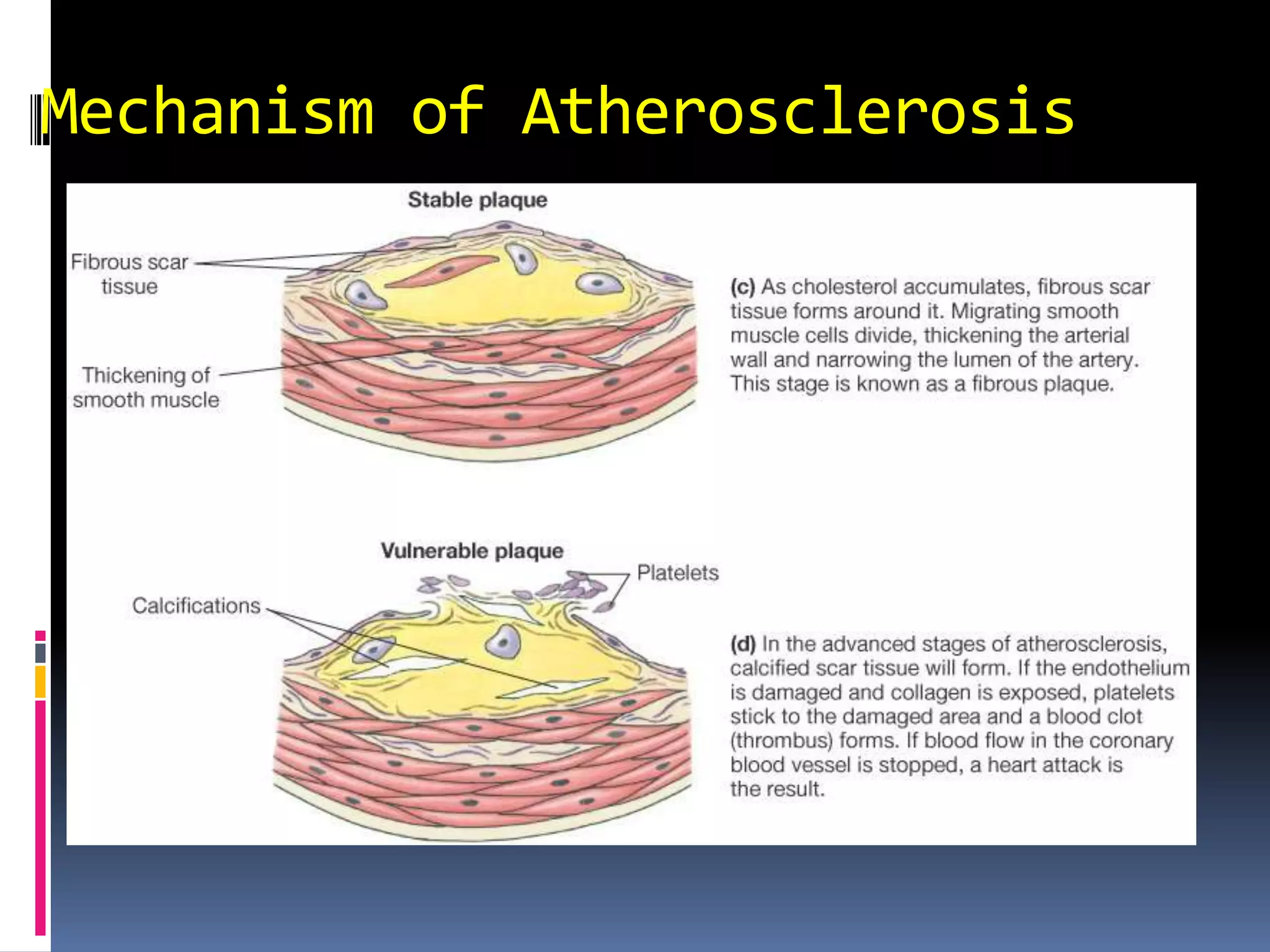 Mechanism of Atherosclerosis

Stable plaque

Fibrous scar tissue

Thickening of smooth muscle

(c) As cholesterol accumulates, fibrous scar tissue forms around it. Migrating smooth muscle cells divide, thickening the arterial wall and narrowing the lumen of the artery. This stage is known as a fibrous plaque.

Vulnerable plaque

Platelets

Calcifications

(d) In the advanced stages of atherosclerosis, calcified scar tissue will form. If the endothelium is damaged and collagen is exposed, platelets stick to the damaged area and a blood clot (thrombus) forms. If blood flow in the coronary blood vessel is stopped, a heart attack is the result.